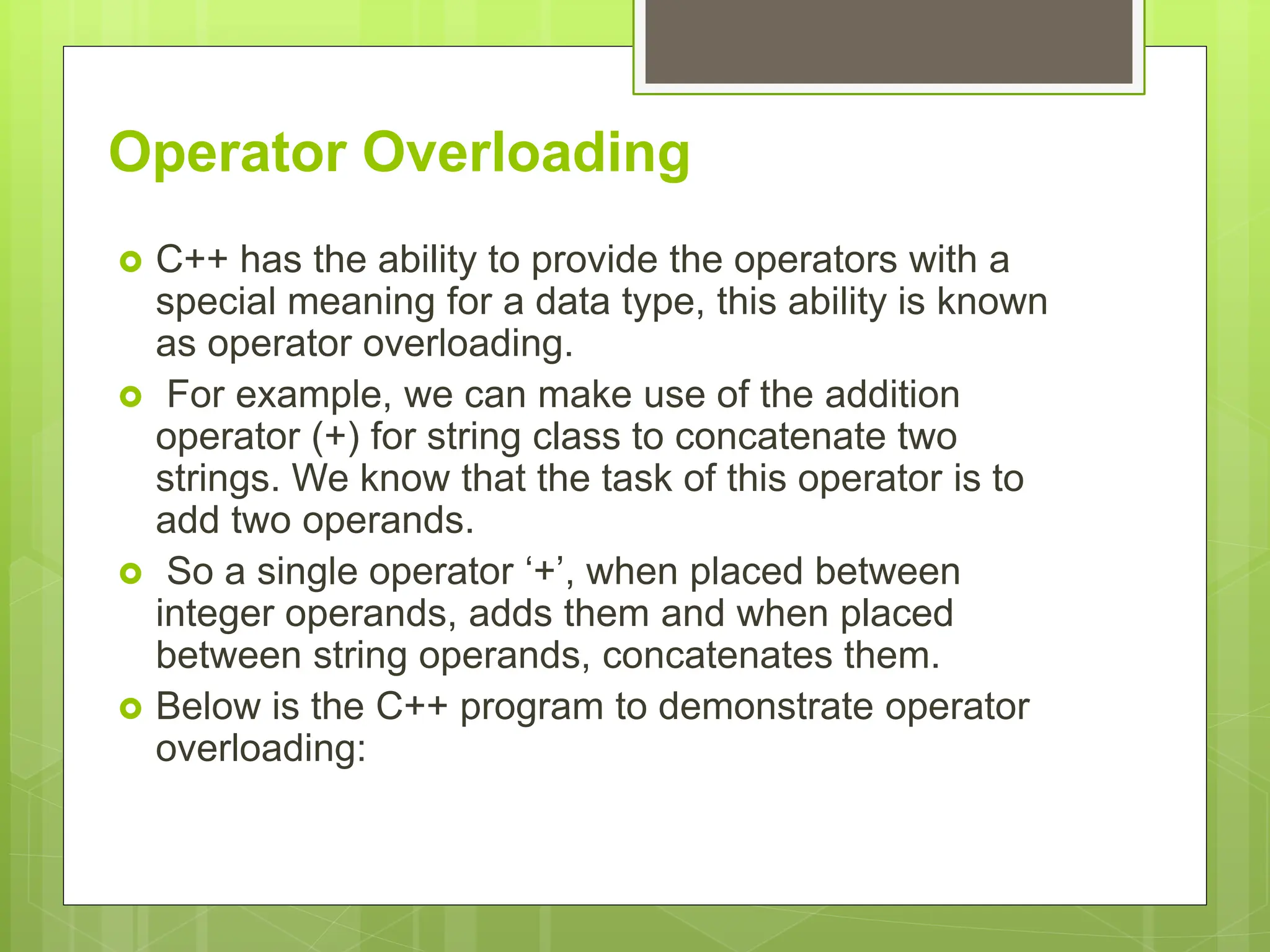 Operator Overloading

C++ has the ability to provide the operators with a special meaning for a data type, this ability is known as operator overloading.

For example, we can make use of the addition operator (+) for string class to concatenate two strings. We know that the task of this operator is to add two operands.

So a single operator ‘+’, when placed between integer operands, adds them and when placed between string operands, concatenates them.

Below is the C++ program to demonstrate operator overloading: